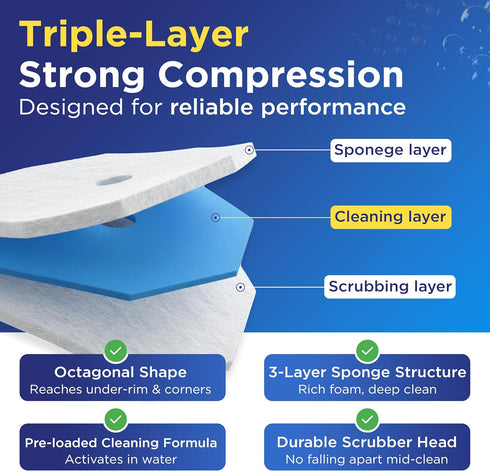 Triple-Layer
Strong Compression
Designed for reliable performance

Sponege layer

Cleaning layer

Scrubbing layer

Octagonal Shape
Reaches under-rim & corners

3-Layer Sponge Structure
Rich foam, deep clean

Pre-loaded Cleaning Formula
Activates in water

Durable Scrubber Head
No falling apart mid-clean